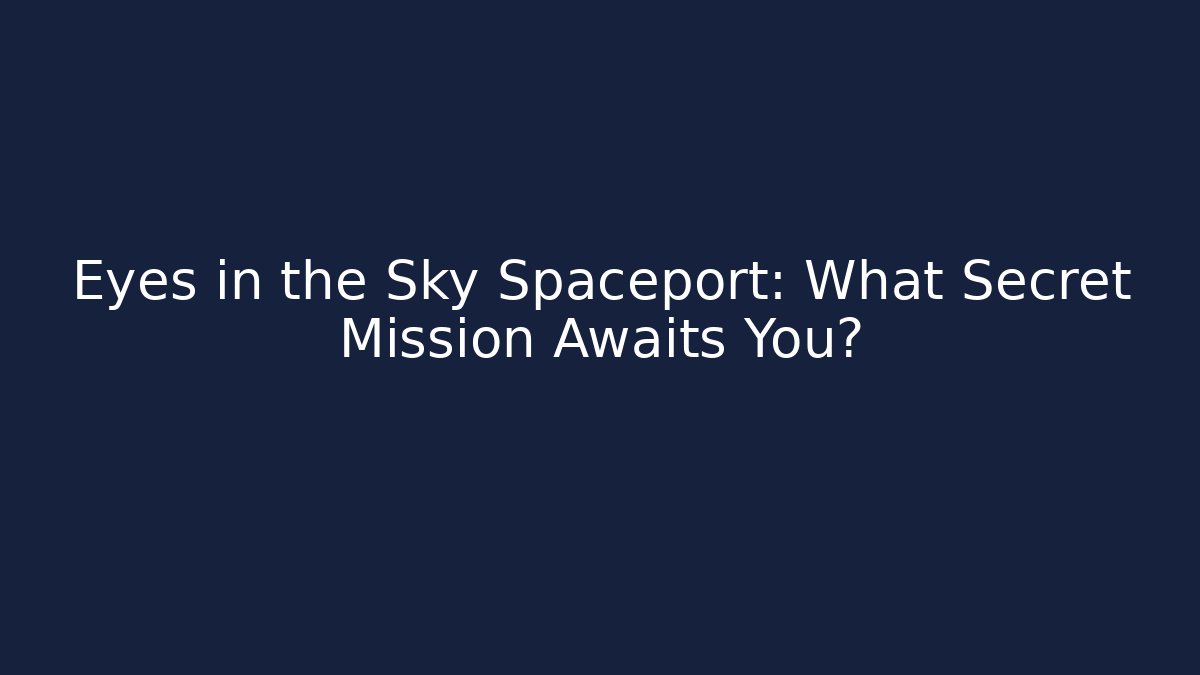 Eyes in the Sky Spaceport: What Secret Mission Awaits You?